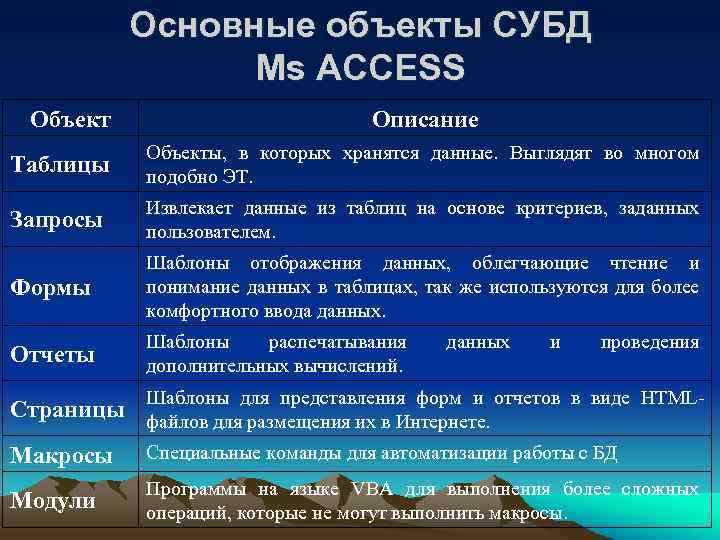 Основные объекты СУБД
Ms ACCESS

| Объект | Описание |
|---|---|
| Таблицы | Объекты, в которых хранятся данные. Выглядят во многом подобно ЭТ. |
| Запросы | Извлекает данные из таблиц на основе критериев, заданных пользователем. |
| Формы | Шаблоны отображения данных, облегчающие чтение и понимание данных в таблицах, так же используются для более комфортного ввода данных. |
| Отчеты | Шаблоны распечатывания данных и проведения дополнительных вычислений. |
| Страницы | Шаблоны для представления форм и отчетов в виде HTML-файлов для размещения их в Интернете. |
| Макросы | Специальные команды для автоматизации работы с БД |
| Модули | Программы на языке VBA для выполнения более сложных операций, которые не могут выполнить макросы. |